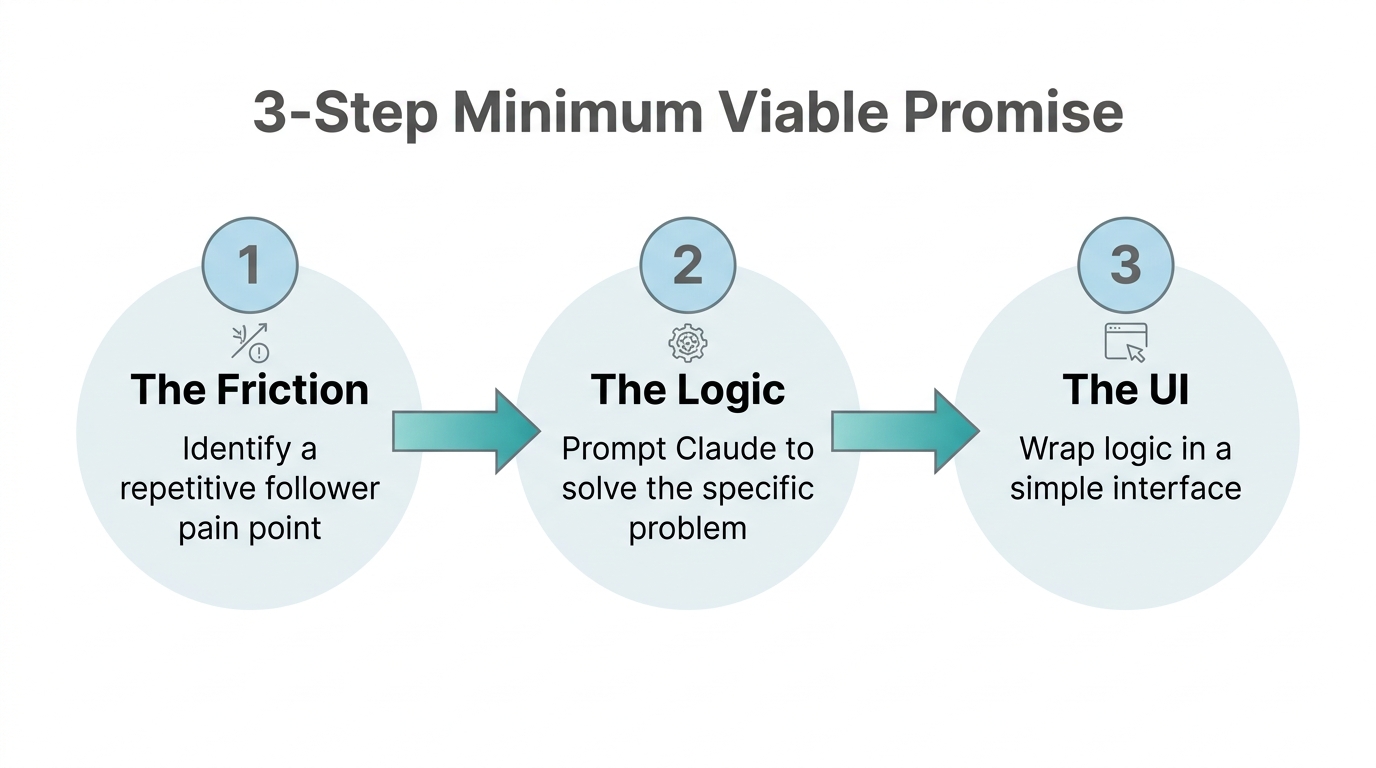 3-Step Minimum Viable Promise

1

The Friction

Identify a repetitive follower pain point

2

The Logic

Prompt Claude to solve the specific problem

3

The UI

Wrap logic in a simple interface